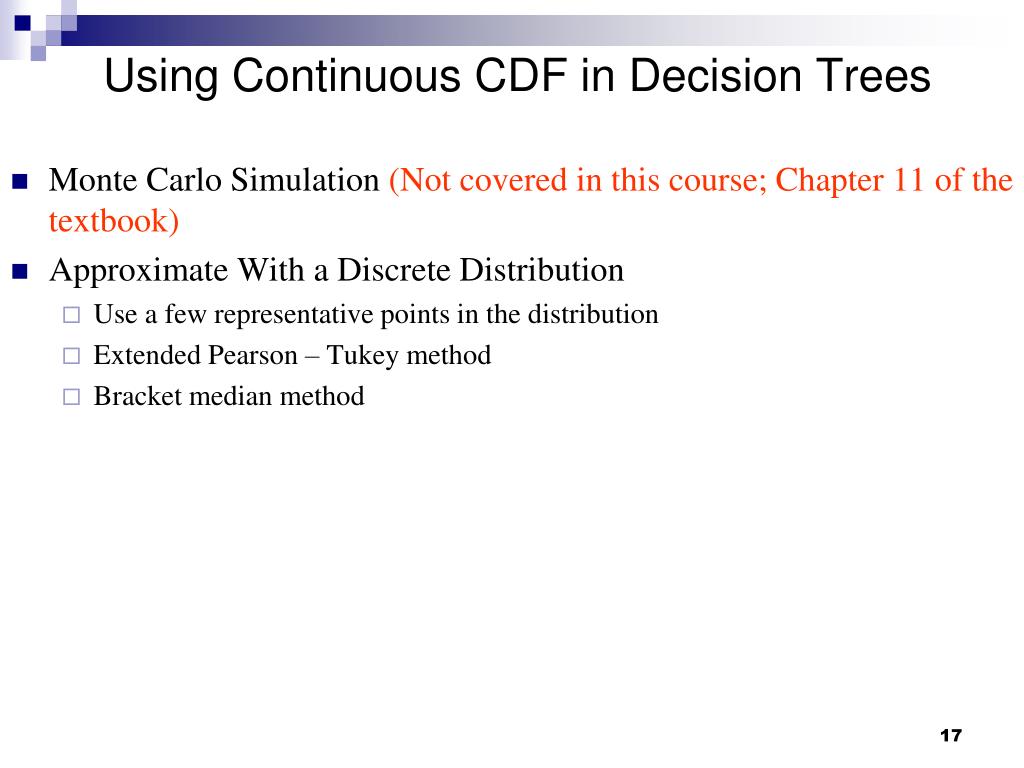 Using Continuous CDF in Decision Trees

■ Monte Carlo Simulation (Not covered in this course; Chapter 11 of the textbook)

■ Approximate With a Discrete Distribution
□ Use a few representative points in the distribution
□ Extended Pearson – Tukey method
□ Bracket median method

17